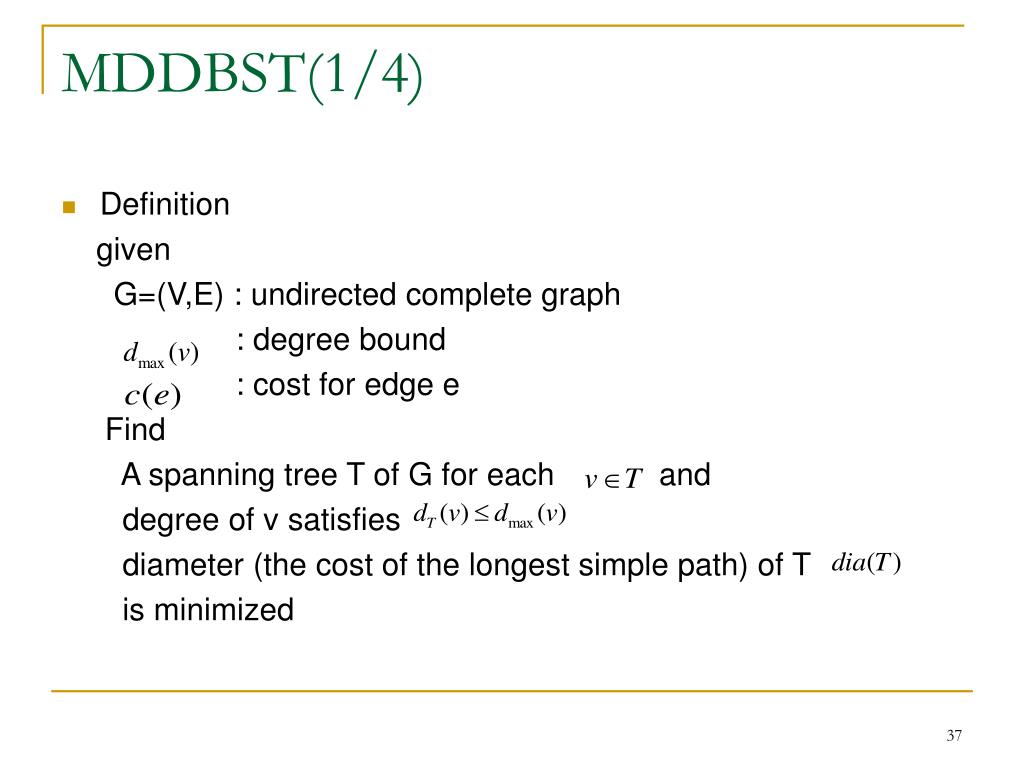 MDDBST(1/4)

Definition

given

G=(V,E) : undirected complete graph

$d_{\max}(v)$ : degree bound

$c(e)$ : cost for edge e

Find

A spanning tree T of G for each $v \in T$ and degree of v satisfies $d_T(v) \le d_{\max}(v)$

diameter (the cost of the longest simple path) of T $dia(T)$ is minimized

37